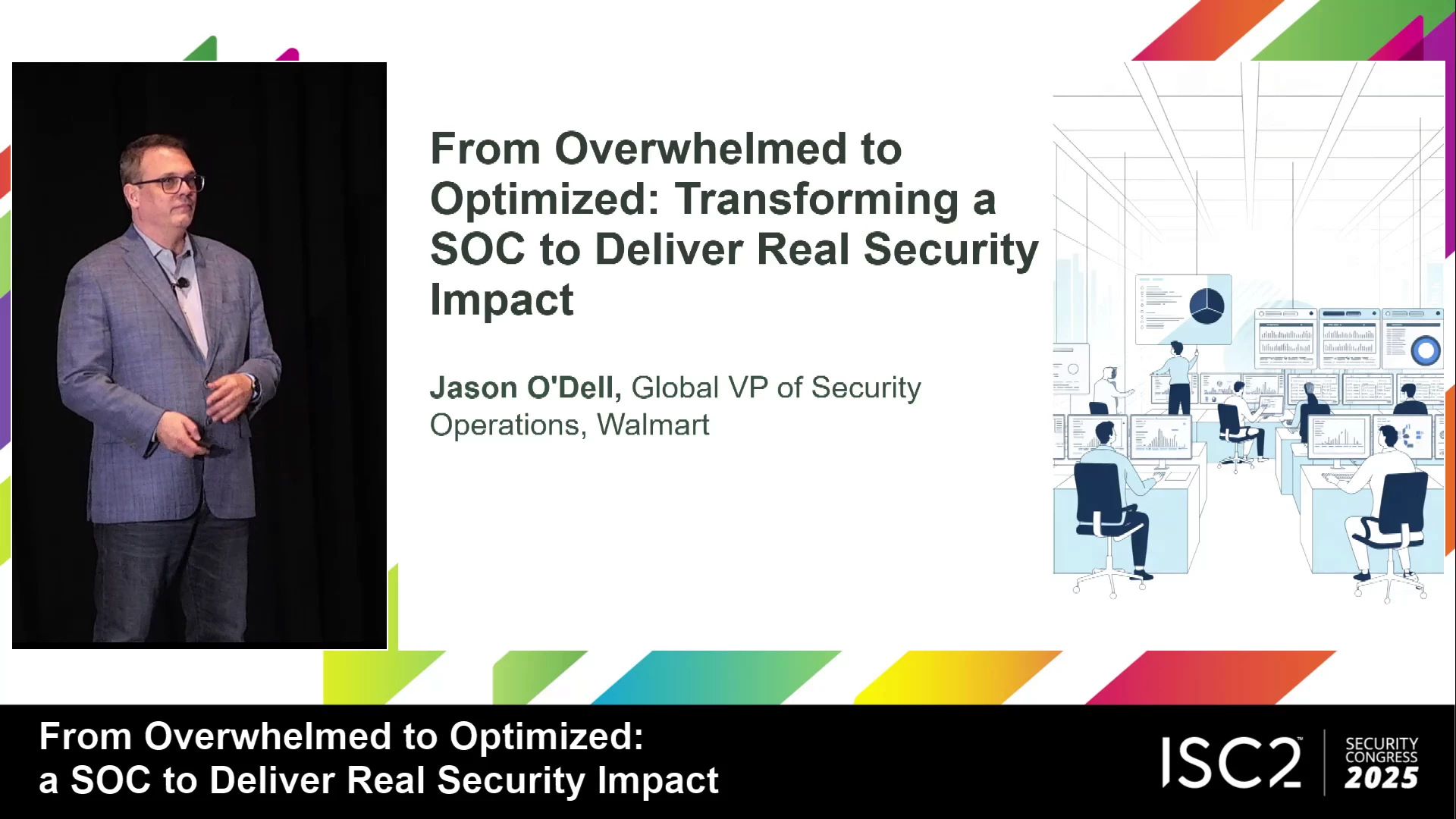 From Overwhelmed to Optimized: Transforming a SOC to Deliver Real Security Impact

Jason O'Dell, Global VP of Security Operations, Walmart

From Overwhelmed to Optimized:
a SOC to Deliver Real Security Impact

ISC2 SECURITY CONGRESS 2025